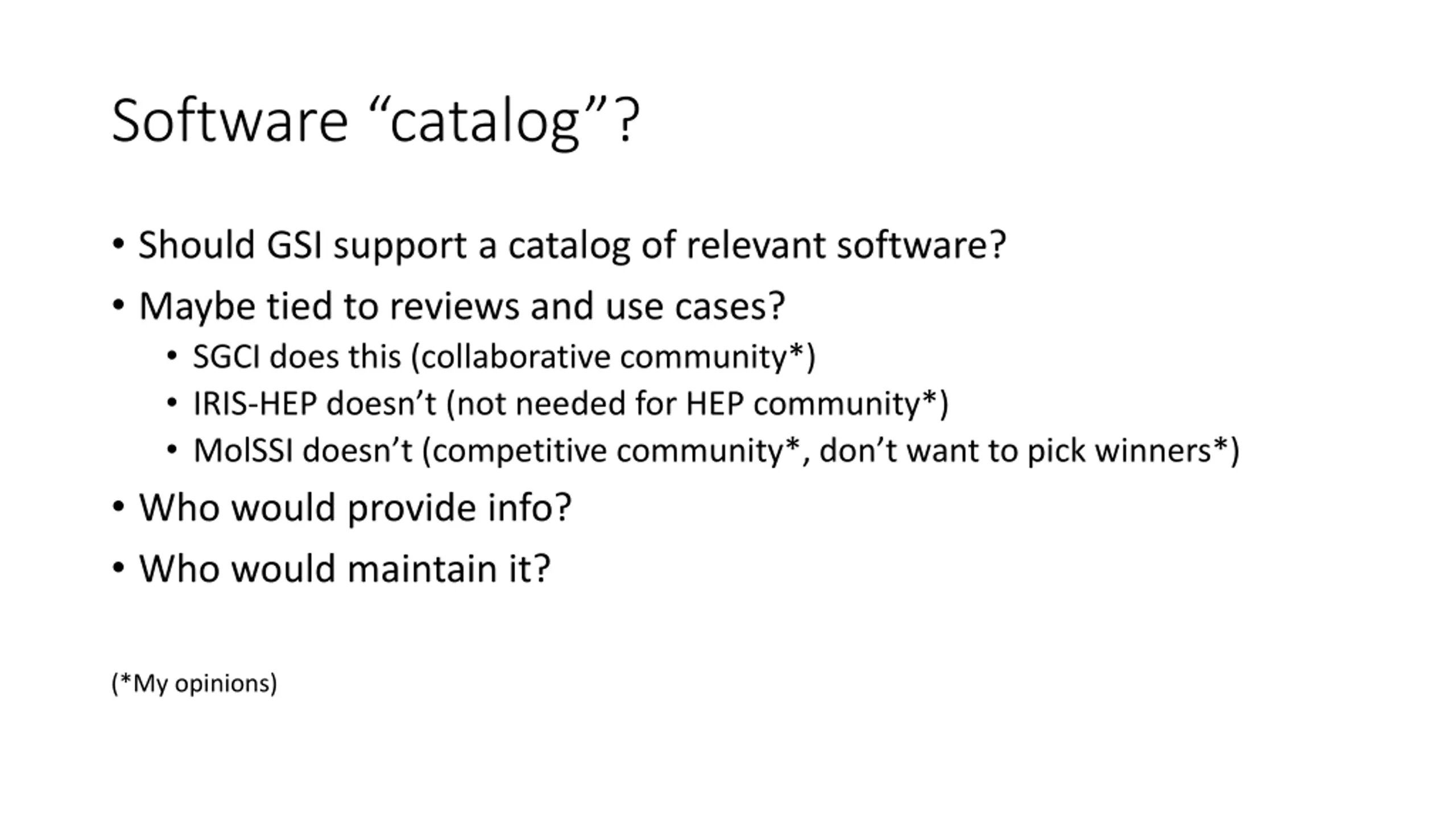 Software “catalog”?

• Should GSI support a catalog of relevant software?
• Maybe tied to reviews and use cases?
  • SGCI does this (collaborative community*)
  • IRIS-HEP doesn’t (not needed for HEP community*)
  • MolSSI doesn’t (competitive community*, don’t want to pick winners*)
• Who would provide info?
• Who would maintain it?

(*My opinions)